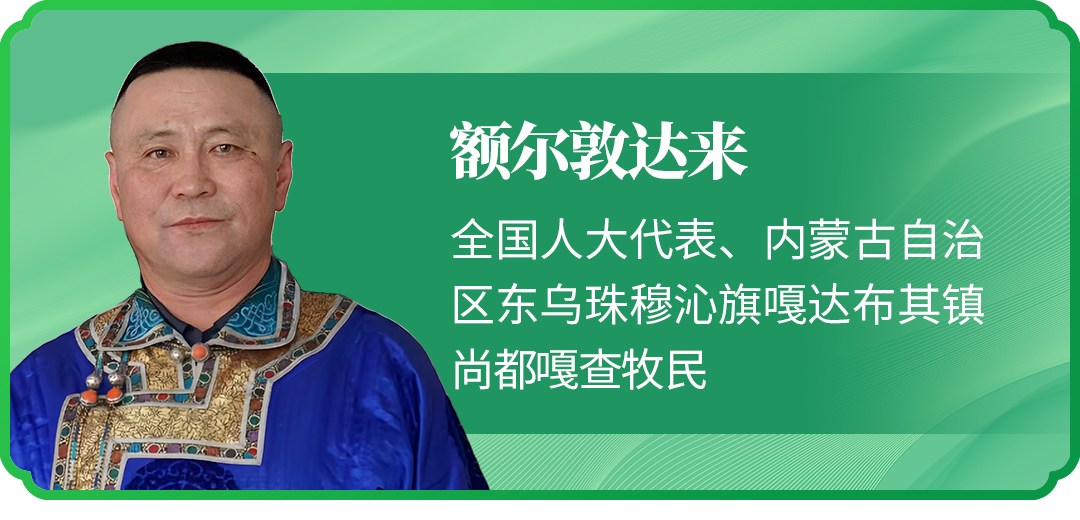 额尔敦达来

全国人大代表、内蒙古自治区东乌珠穆沁旗嘎达布其镇尚都嘎查牧民